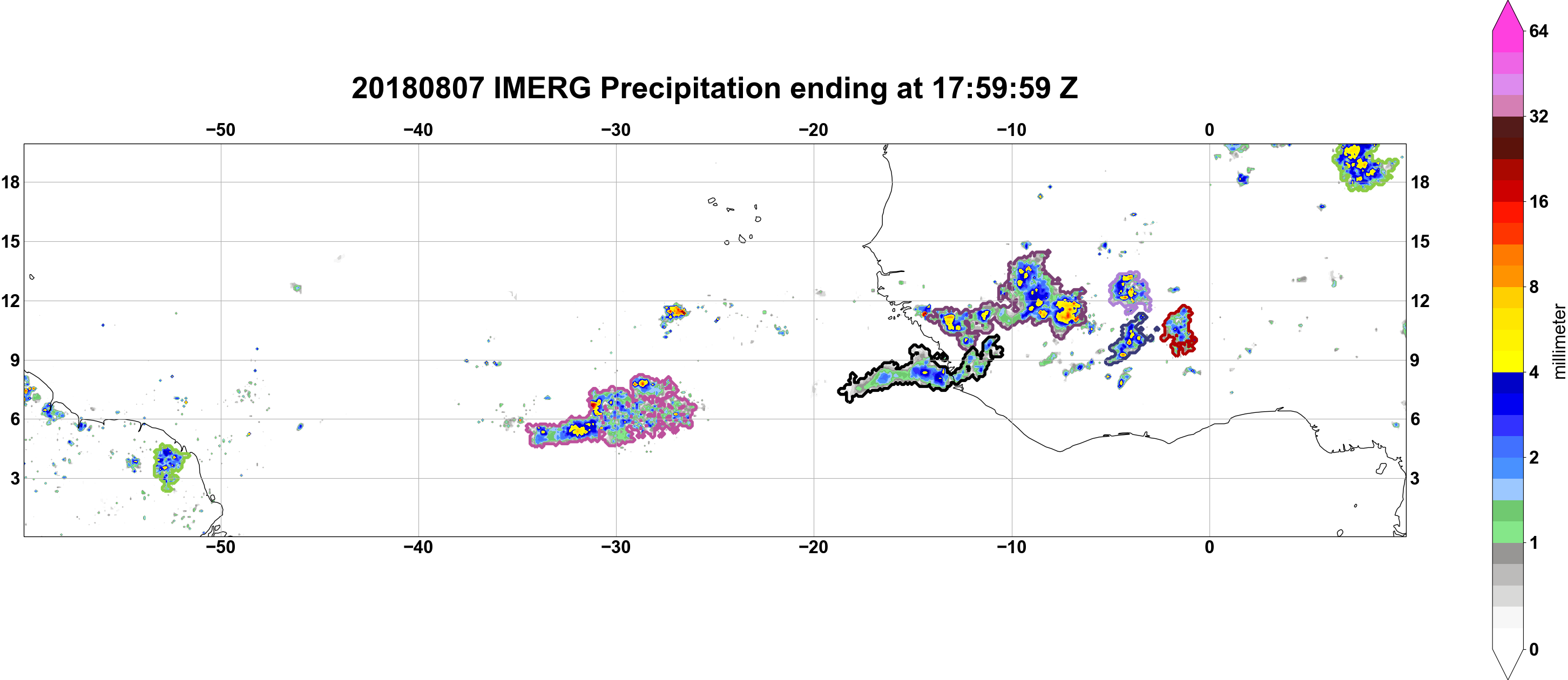 20180807 IMERG Precipitation ending at 17:59:59 Z

−50 −40 −30 −20 −10 0

18 15 12 9 6 3

18 15 12 9 6 3

−50 −40 −30 −20 −10 0

64
32
16
8
4
2
1
0
millimeter